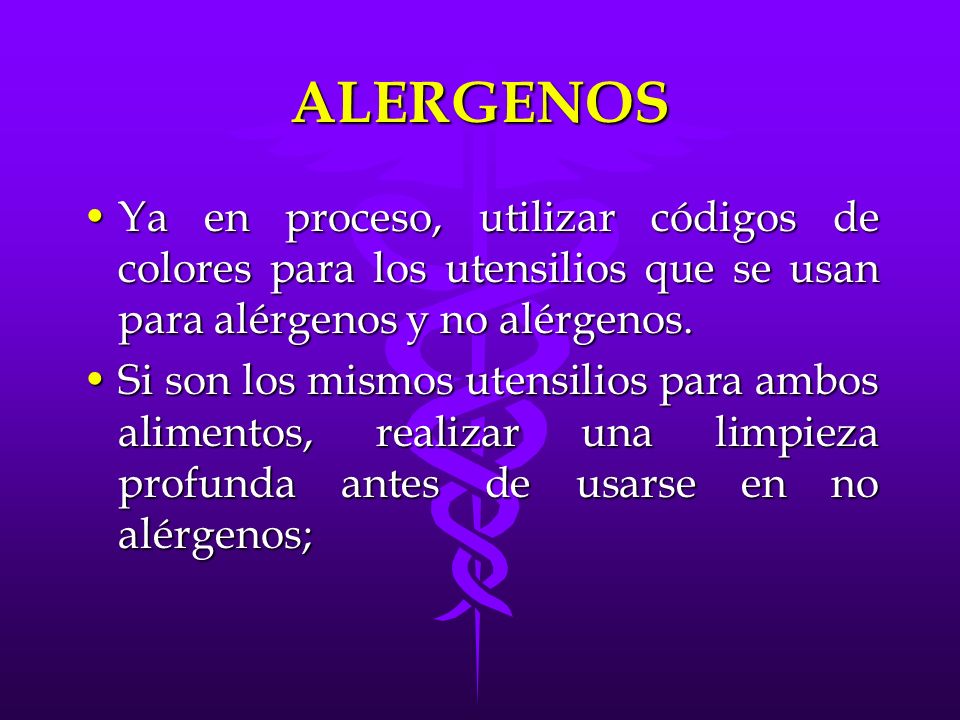 ALERGENOS

• Ya en proceso, utilizar códigos de colores para los utensilios que se usan para alérgenos y no alérgenos.

• Si son los mismos utensilios para ambos alimentos, realizar una limpieza profunda antes de usarse en no alérgenos;